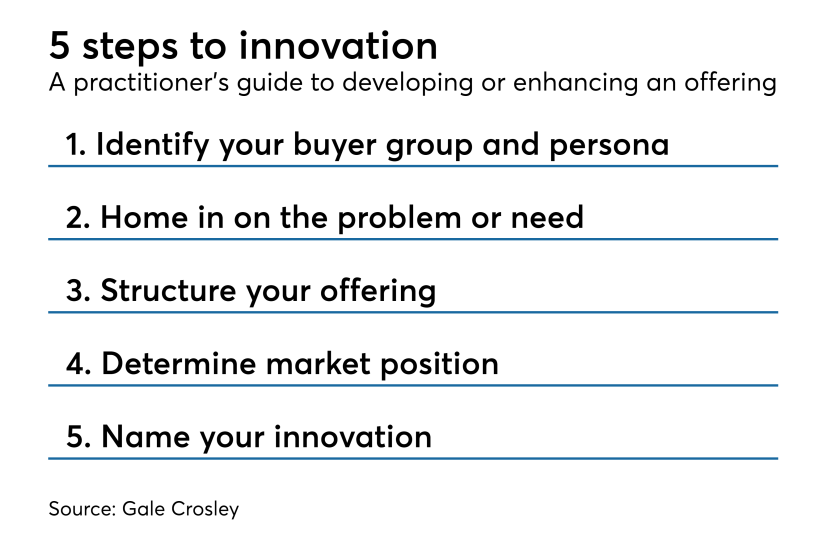 5 steps to innovation
A practitioner's guide to developing or enhancing an offering

1. Identify your buyer group and persona

2. Home in on the problem or need

3. Structure your offering

4. Determine market position

5. Name your innovation

Source: Gale Crosley